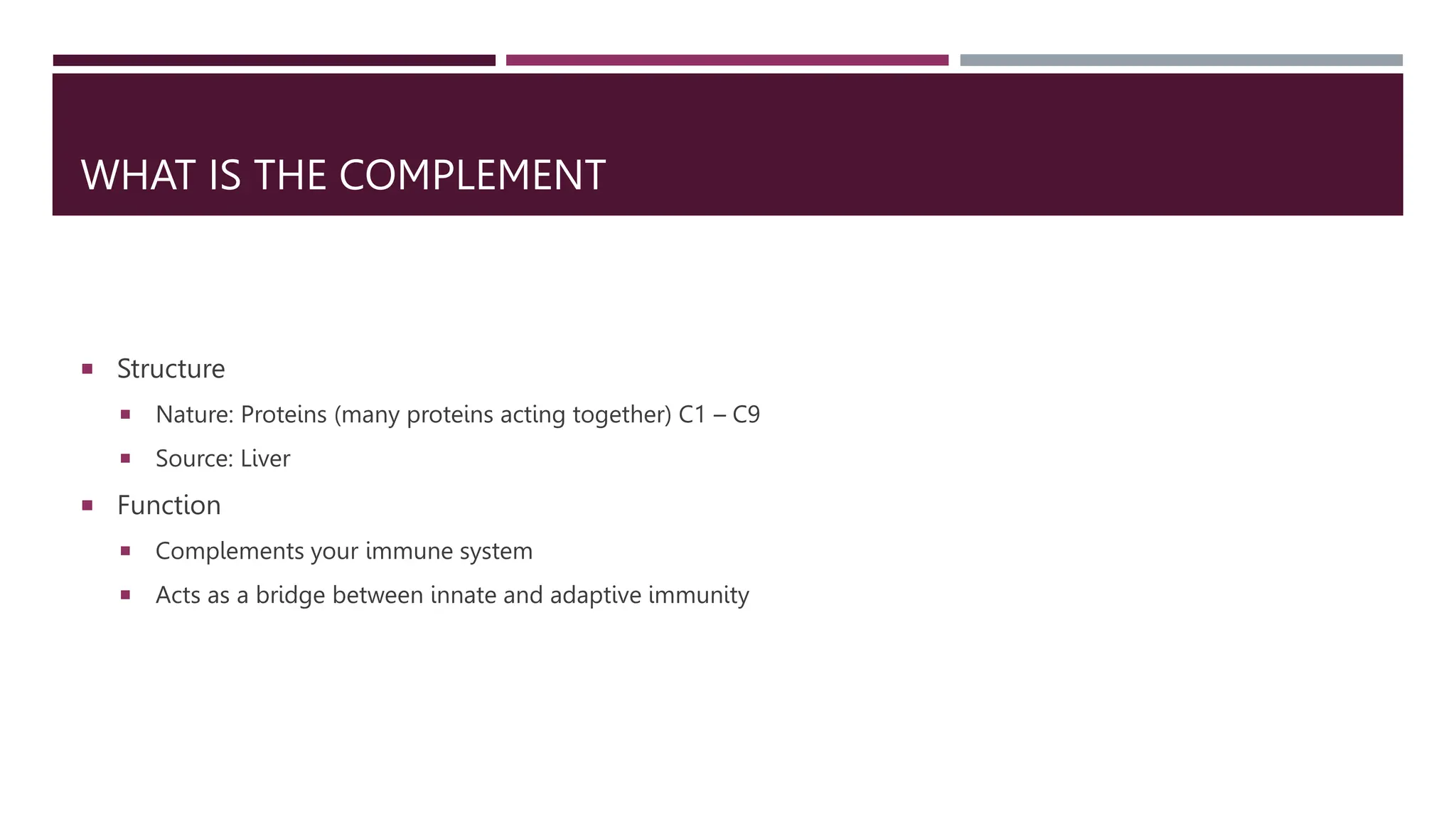 WHAT IS THE COMPLEMENT

- Structure
  - Nature: Proteins (many proteins acting together) C1 – C9
  - Source: Liver
- Function
  - Complements your immune system
  - Acts as a bridge between innate and adaptive immunity